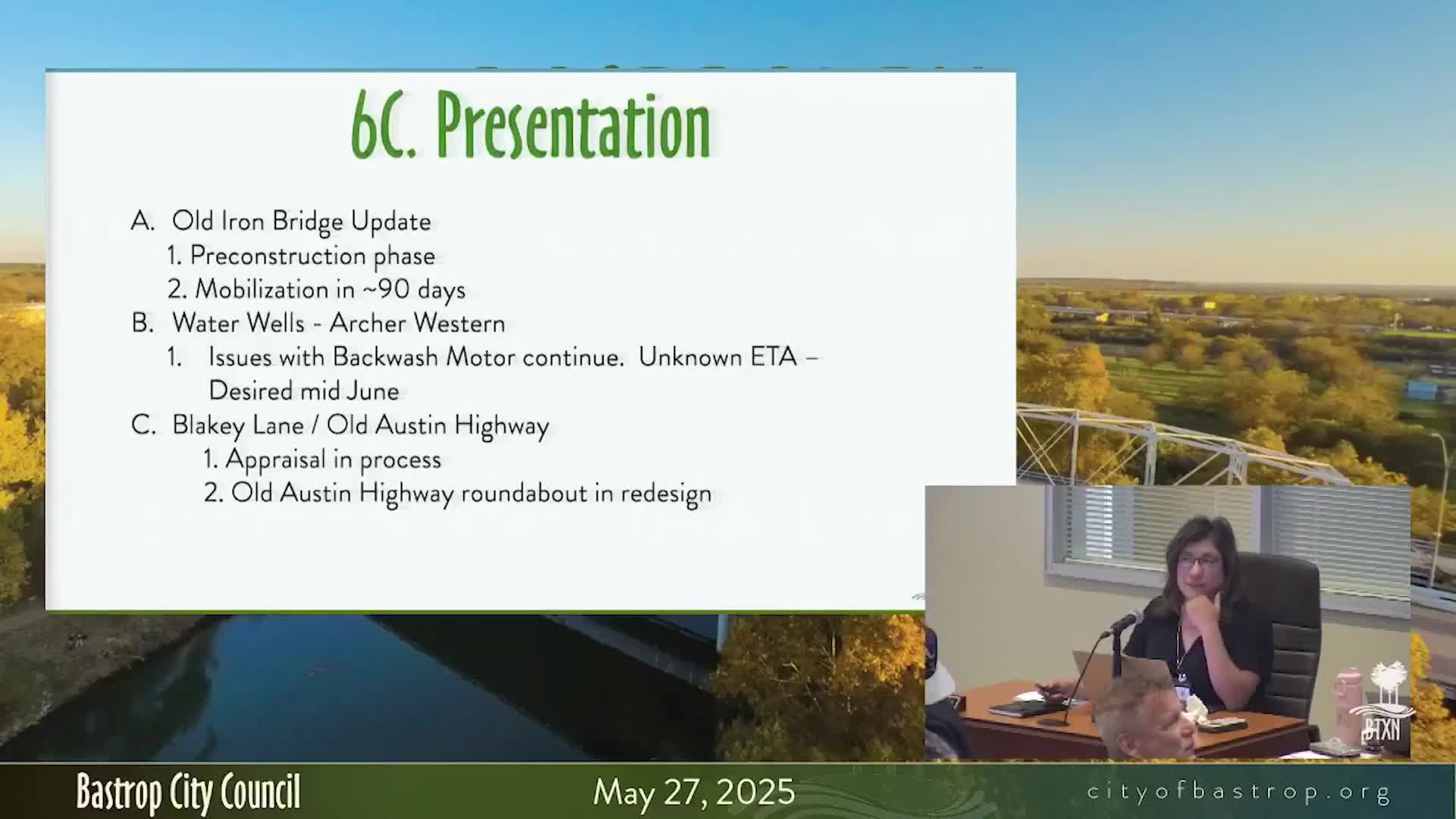 6C. Presentation

A. Old Iron Bridge Update
1. Preconstruction phase
2. Mobilization in ~90 days
B. Water Wells - Archer Western
1. Issues with Backwash Motor continue. Unknown ETA – Desired mid June
C. Blakey Lane / Old Austin Highway
1. Appraisal in process
2. Old Austin Highway roundabout in redesign

BTXN

Bastrop City Council

May 27, 2025

cityofbastrop.org